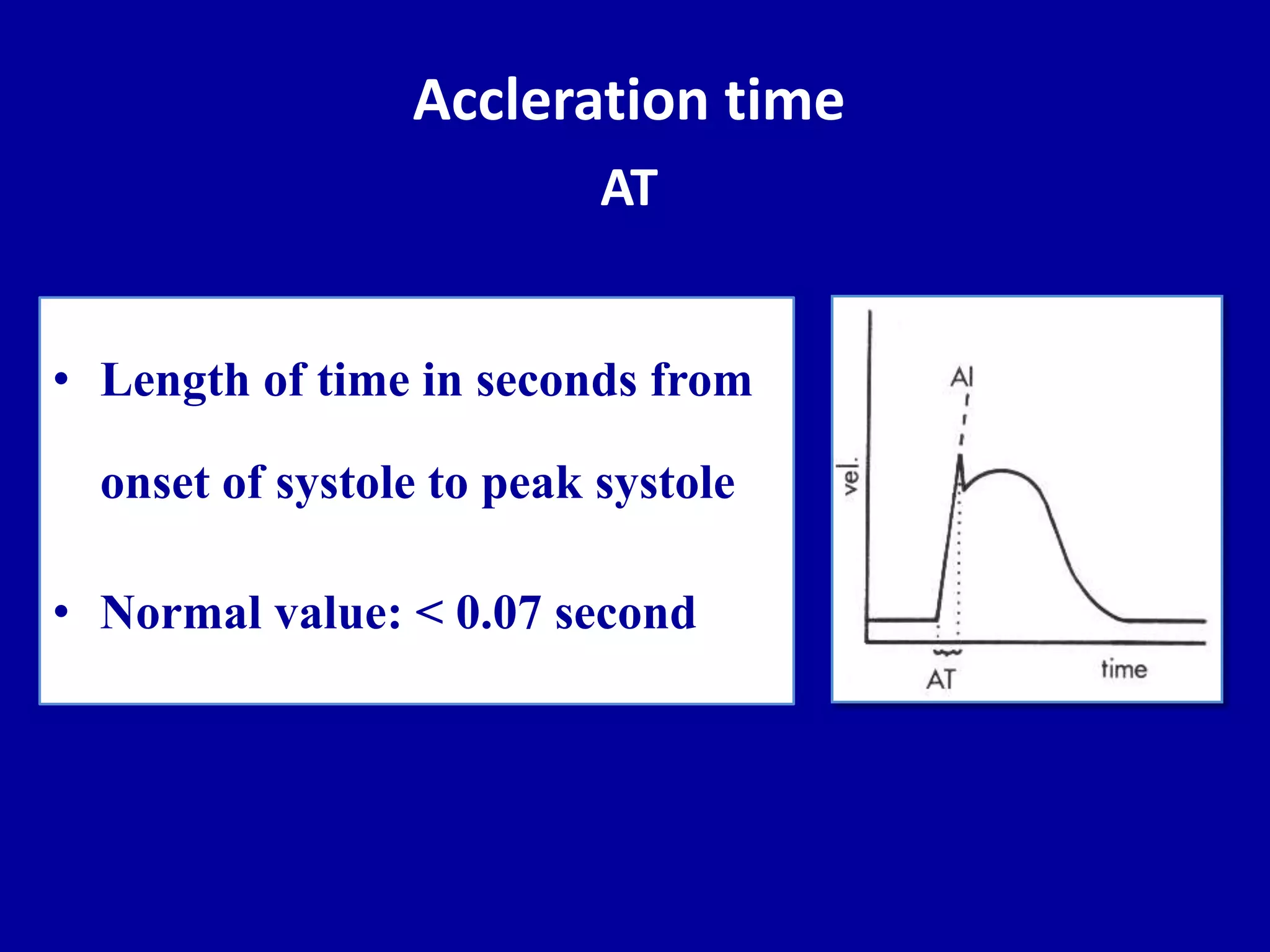 Accleration time
AT

• Length of time in seconds from onset of systole to peak systole

• Normal value: < 0.07 second

AI
vel.
AT
time